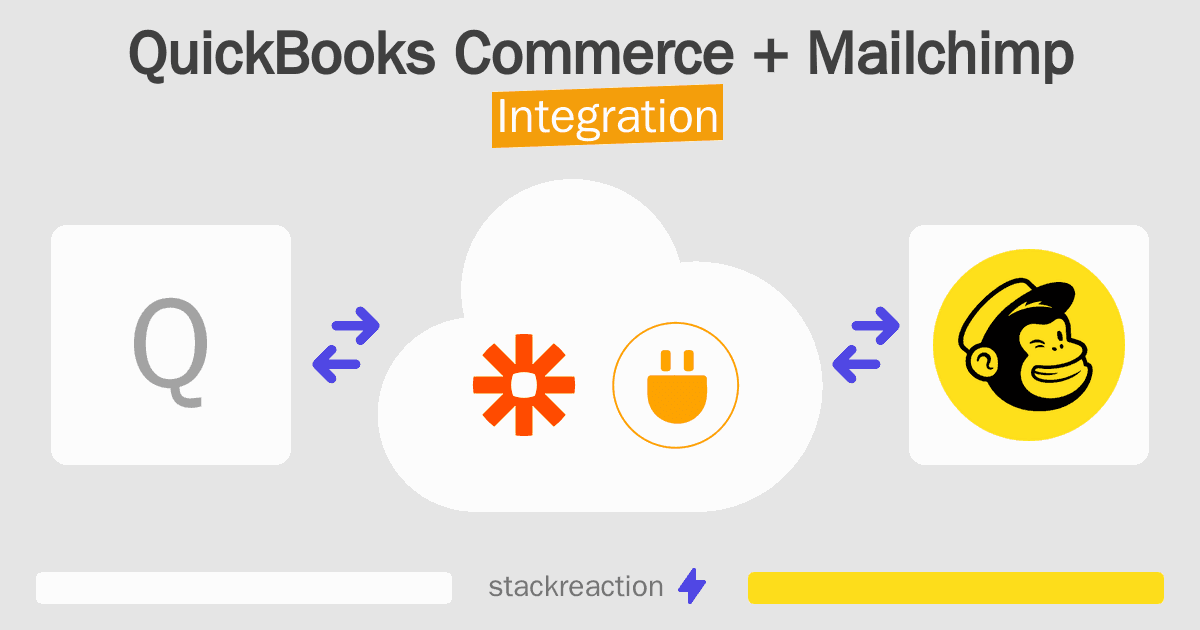 QuickBooks Commerce + Mailchimp
Integration

Q

stackreaction